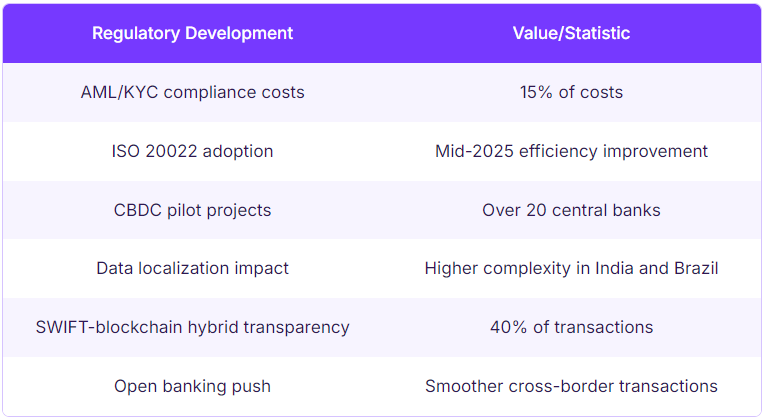 | Regulatory Development | Value/Statistic |
|---|---|
| AML/KYC compliance costs | 15% of costs |
| ISO 20022 adoption | Mid-2025 efficiency improvement |
| CBDC pilot projects | Over 20 central banks |
| Data localization impact | Higher complexity in India and Brazil |
| SWIFT-blockchain hybrid transparency | 40% of transactions |
| Open banking push | Smoother cross-border transactions |